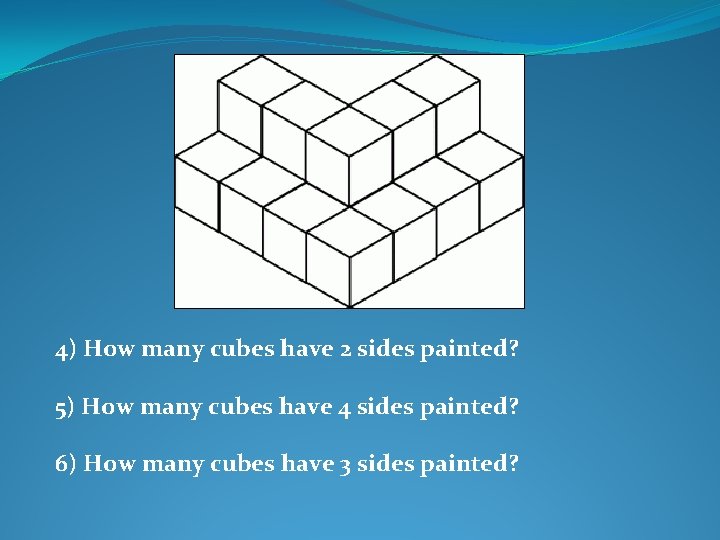 4) How many cubes have 2 sides painted?

5) How many cubes have 4 sides painted?

6) How many cubes have 3 sides painted?